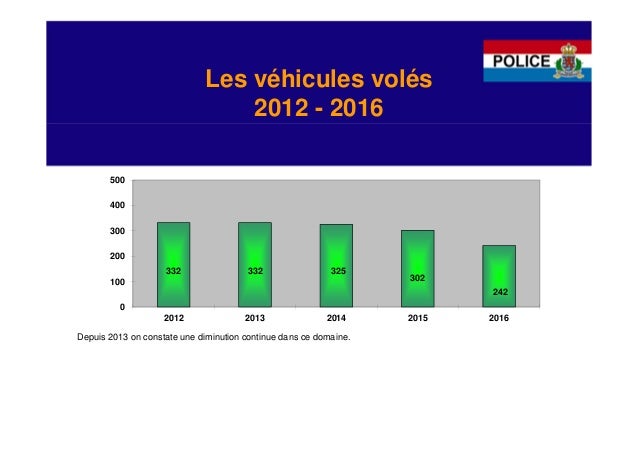 POLICE

Les véhicules volés
2012 - 2016

500
400
300
200
100
0

332
332
325
302
242

2012
2013
2014
2015
2016

Depuis 2013 on constate une diminution continue dans ce domaine.